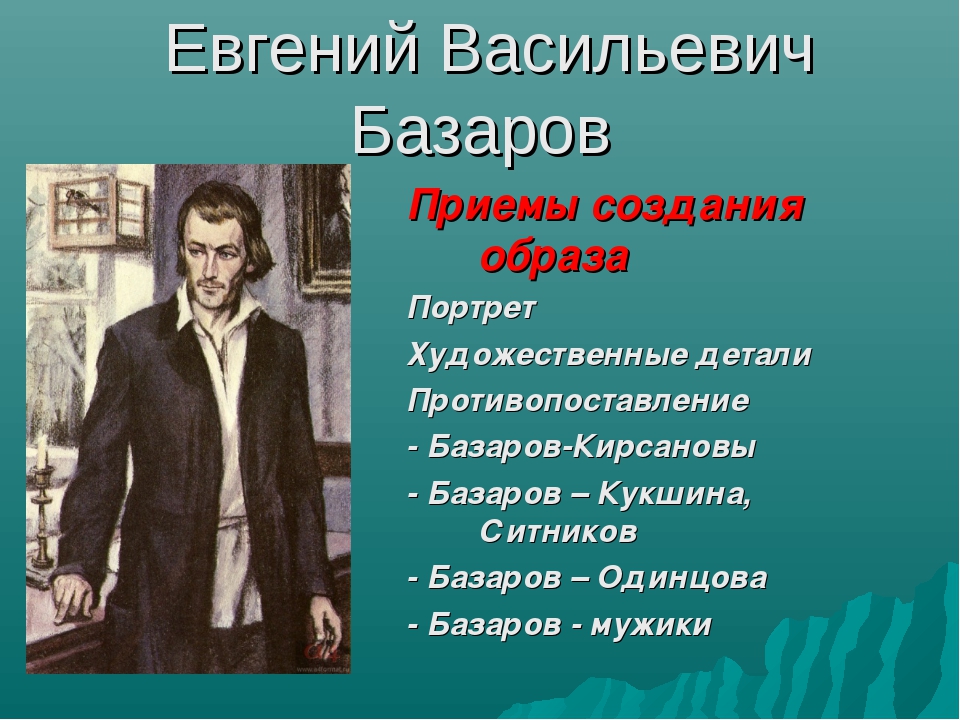 Евгений Васильевич Базаров

Приемы создания образа

Портрет

Художественные детали

Противопоставление

- Базаров-Кирсановы

- Базаров – Кукшина, Ситников

- Базаров – Одинцова

- Базаров - мужики